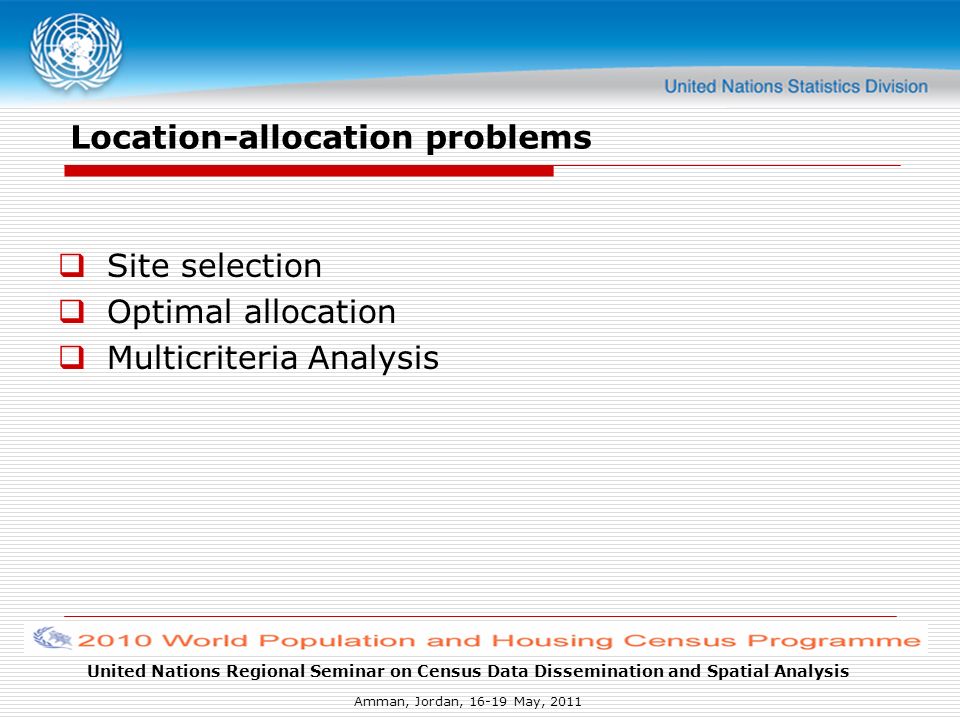 United Nations Statistics Division

Location-allocation problems

Site selection
Optimal allocation
Multicriteria Analysis

2010 World Population and Housing Census Programme

United Nations Regional Seminar on Census Data Dissemination and Spatial Analysis

Amman, Jordan, 16-19 May, 2011